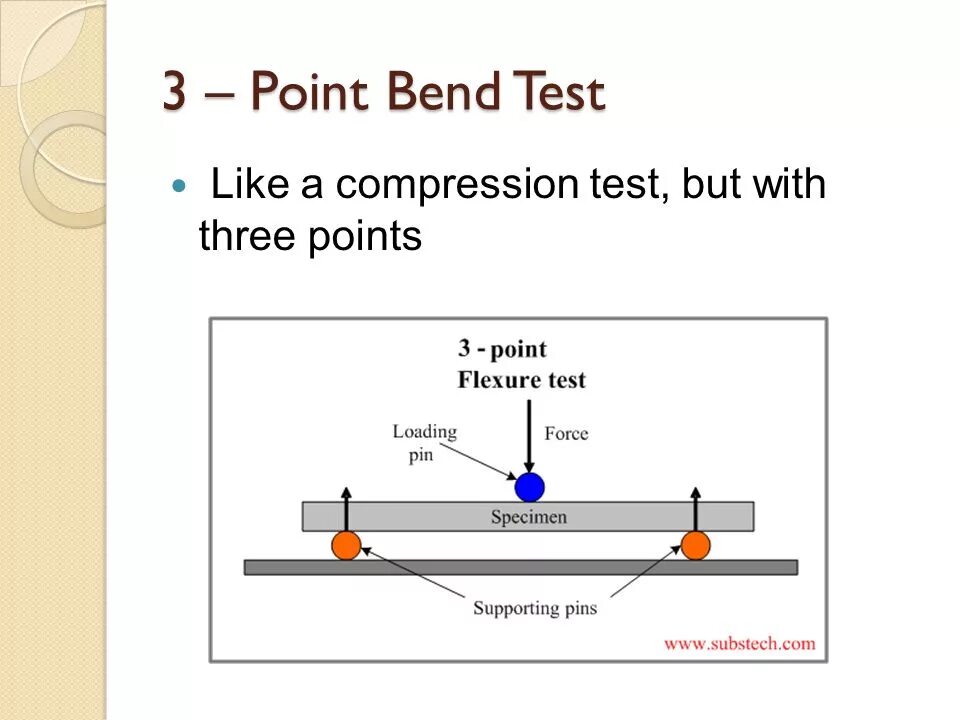 3 – Point Bend Test

Like a compression test, but with three points

3 - point
Flexure test

Loading pin

Force

Specimen

Supporting pins

www.substech.com